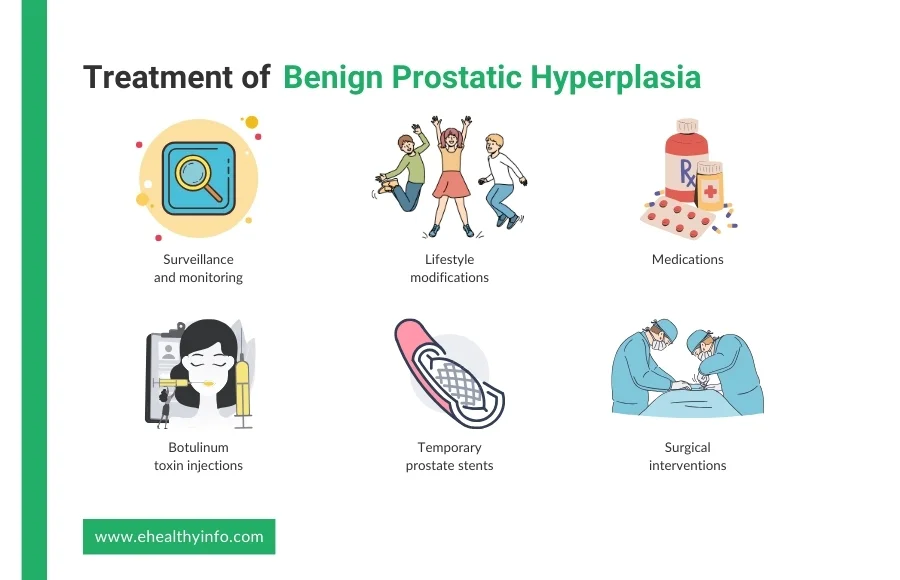 Treatment of Benign Prostatic Hyperplasia

Surveillance and monitoring

Lifestyle modifications

Rx

Medications

Botulinum toxin injections

Temporary prostate stents

Surgical interventions

www.ehealthyinfo.com